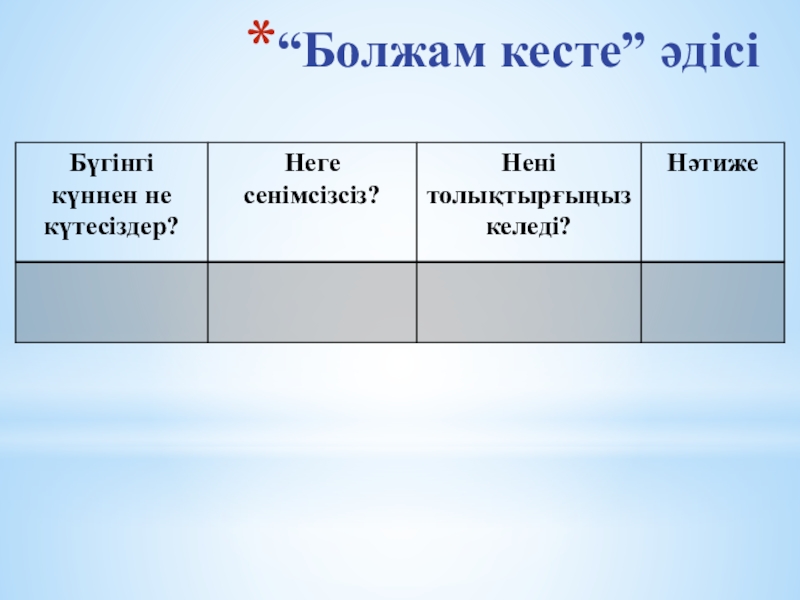 *“Болжам кесте” әдісі

| Бүгінгі күннен не күтесіздер? | Неге сенімсізсіз? | Нені толықтырғыңыз келеді? | Нәтиже |
|---|---|---|---|
| | | | |